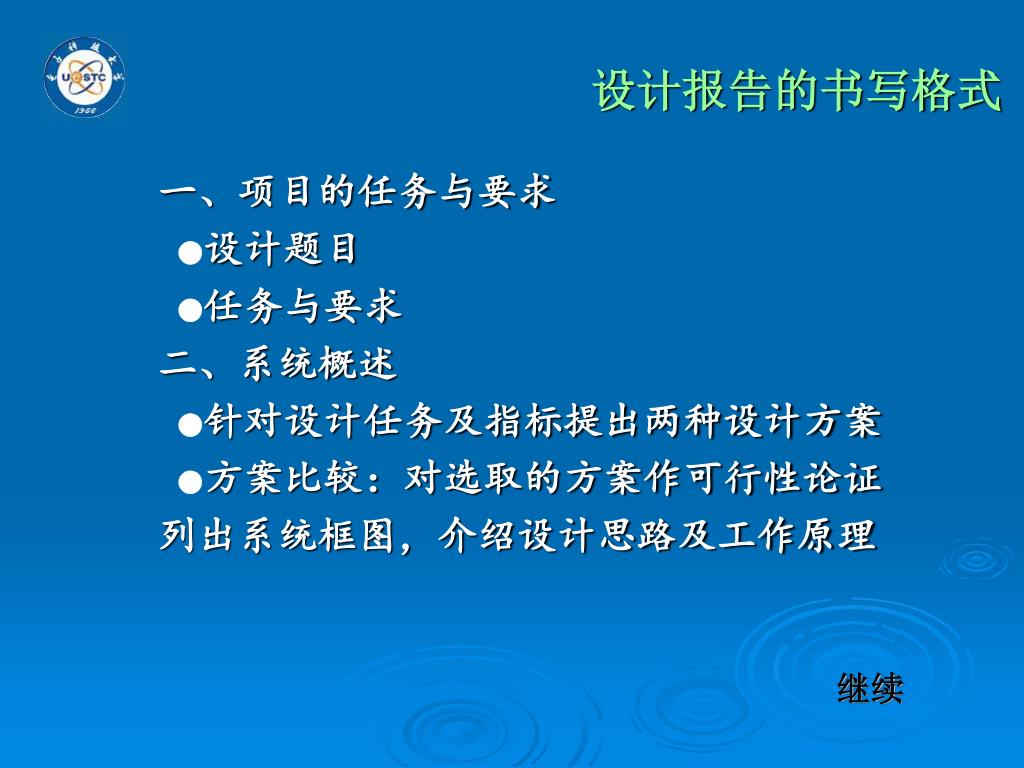 UESTC
1956

设计报告的书写格式

一、项目的任务与要求

●设计题目

●任务与要求

二、系统概述

●针对设计任务及指标提出两种设计方案

●方案比较：对选取的方案作可行性论证

列出系统框图，介绍设计思路及工作原理

继续